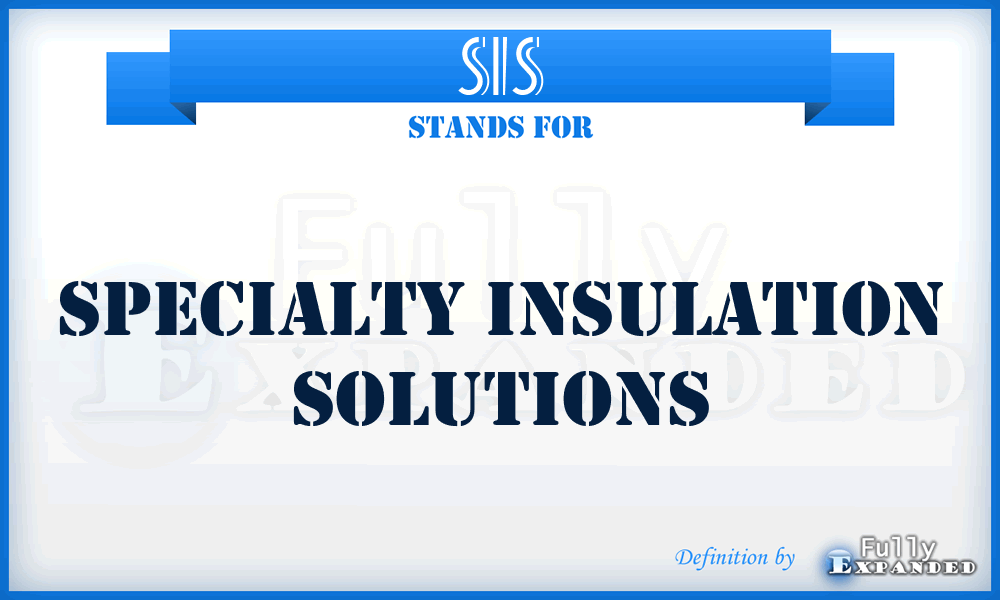 SIS
STANDS FOR

Fully Expanded

SPECIALTY INSULATION SOLUTIONS

Definition by Fully Expanded